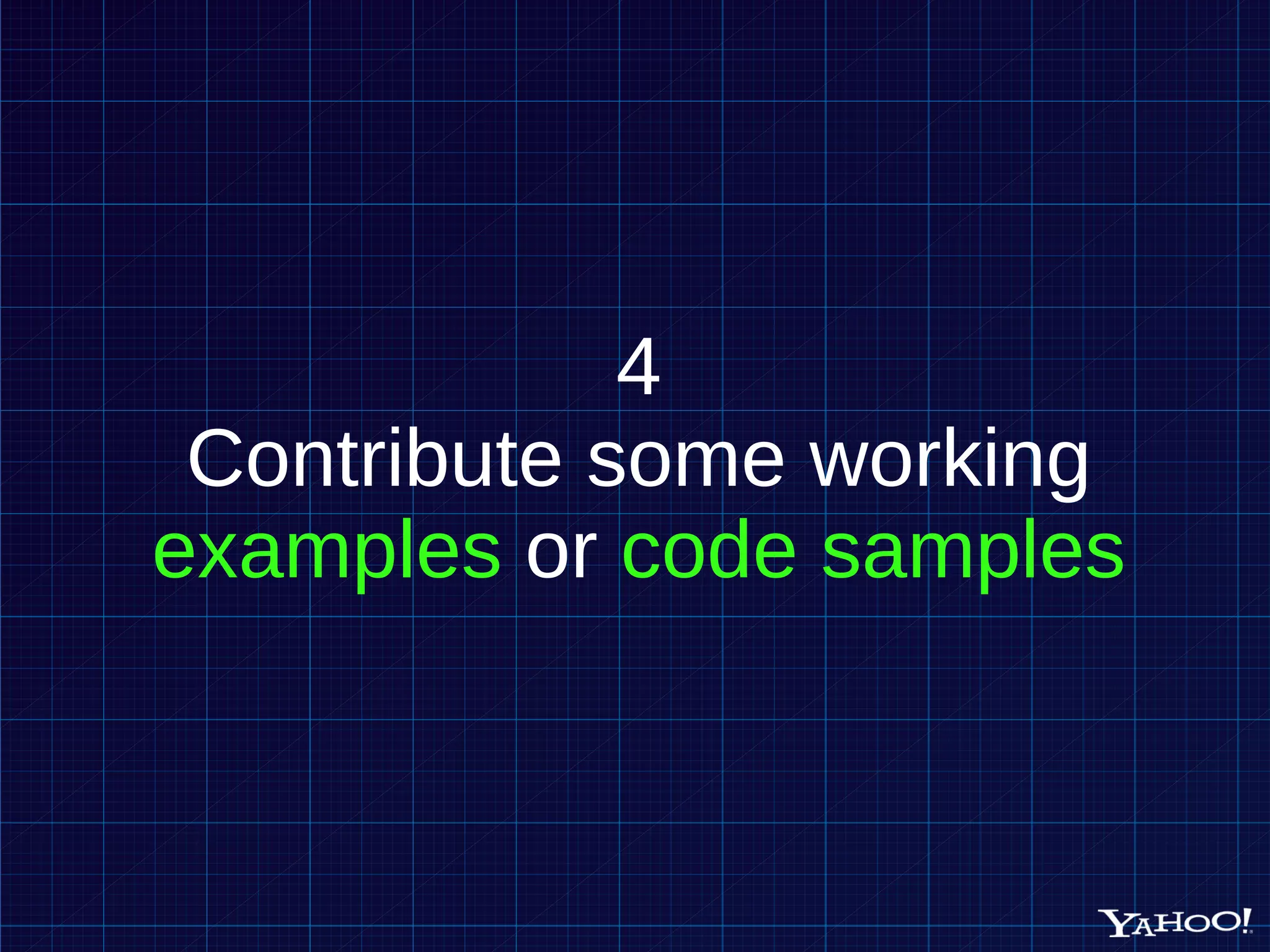 4
Contribute some working examples or code samples

YAHOO!